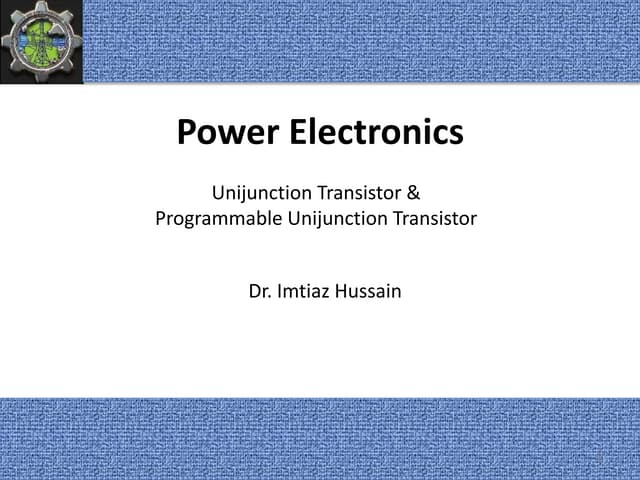 Power Electronics

Unijunction Transistor &
Programmable Unijunction Transistor

Dr. Imtiaz Hussain